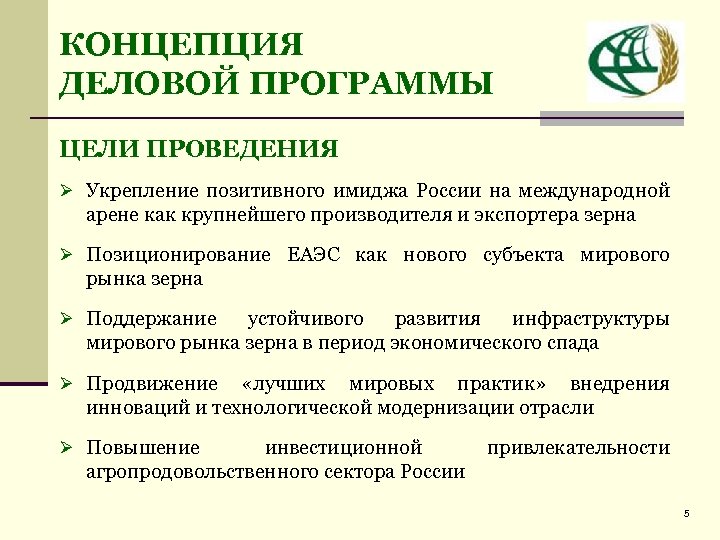 КОНЦЕПЦИЯ
ДЕЛОВОЙ ПРОГРАММЫ

ЦЕЛИ ПРОВЕДЕНИЯ

➢ Укрепление позитивного имиджа России на международной арене как крупнейшего производителя и экспортера зерна

➢ Позиционирование ЕАЭС как нового субъекта мирового рынка зерна

➢ Поддержание устойчивого развития инфраструктуры мирового рынка зерна в период экономического спада

➢ Продвижение «лучших мировых практик» внедрения инноваций и технологической модернизации отрасли

➢ Повышение инвестиционной привлекательности агропродовольственного сектора России

5